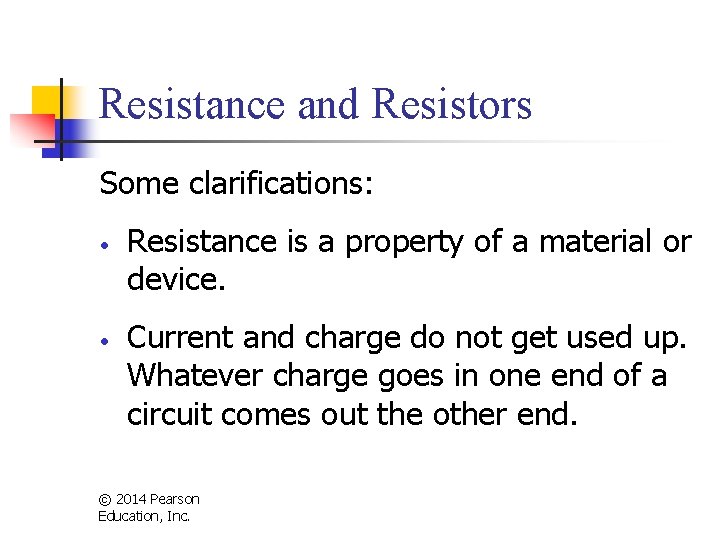 Resistance and Resistors

Some clarifications:

• Resistance is a property of a material or device.

• Current and charge do not get used up. Whatever charge goes in one end of a circuit comes out the other end.

© 2014 Pearson Education, Inc.